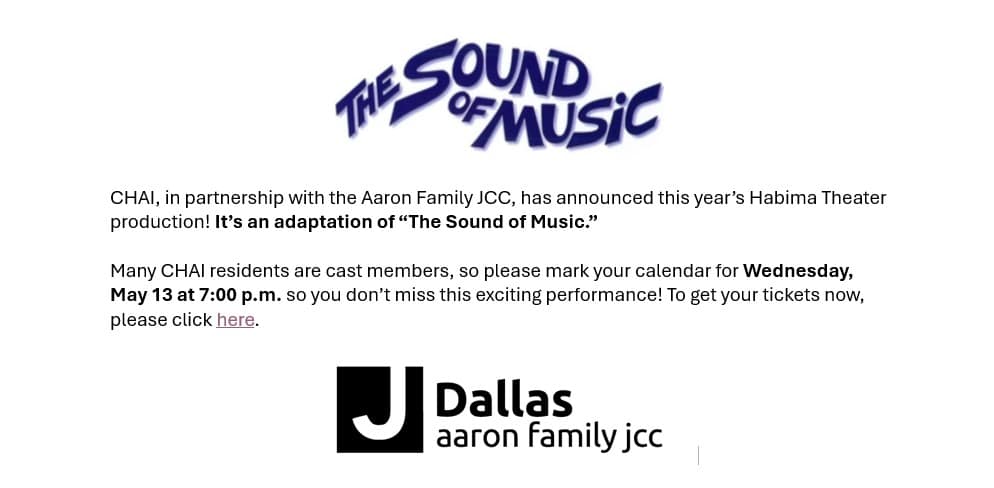 THE SOUND OF MUSIC

CHAI, in partnership with the Aaron Family JCC, has announced this year's Habima Theater production! It's an adaptation of "The Sound of Music."

Many CHAI residents are cast members, so please mark your calendar for Wednesday, May 13 at 7:00 p.m. so you don't miss this exciting performance! To get your tickets now, please click here.

J Dallas
aaron family jcc